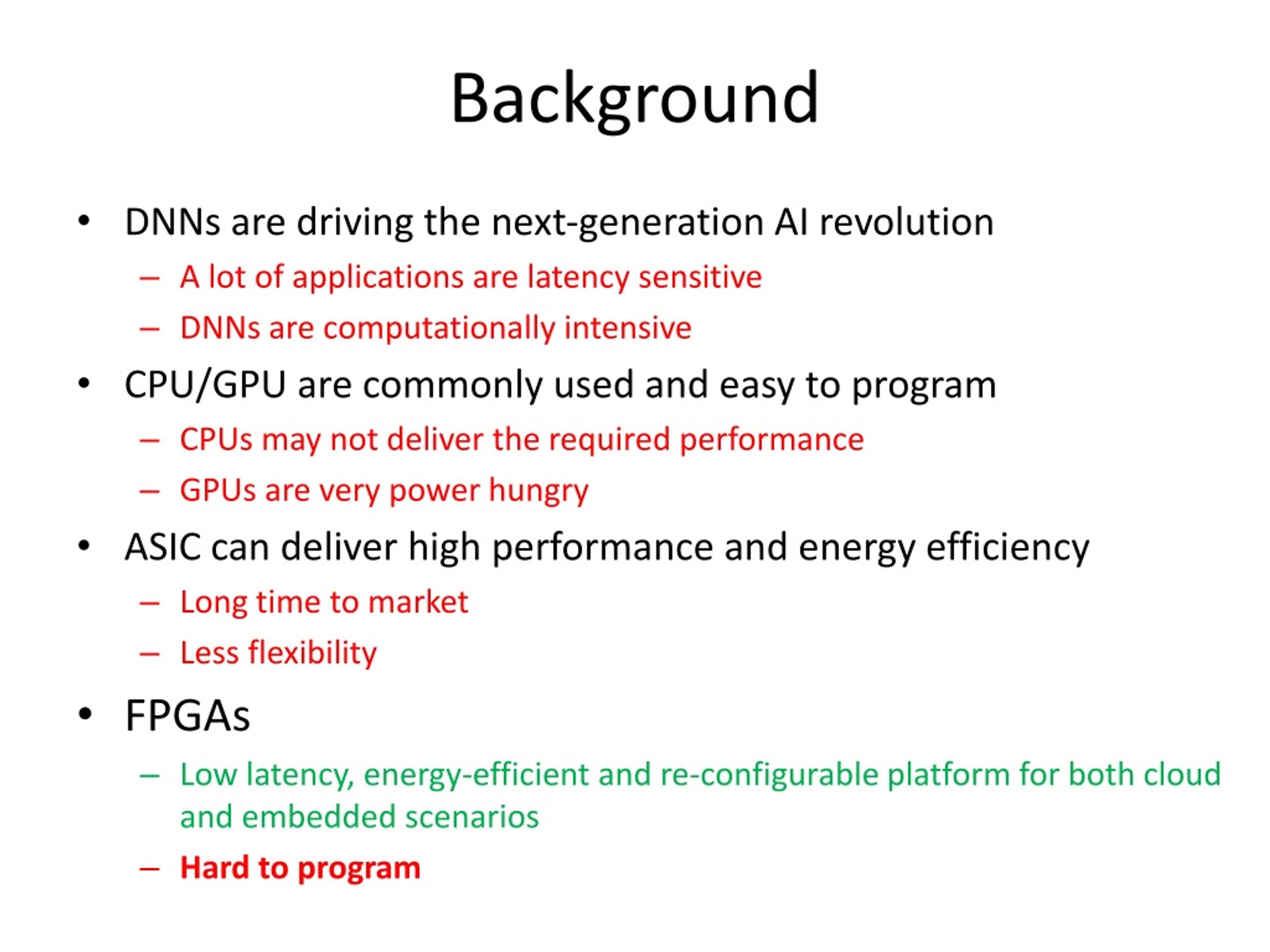 Background

• DNNs are driving the next-generation AI revolution
  – A lot of applications are latency sensitive
  – DNNs are computationally intensive
• CPU/GPU are commonly used and easy to program
  – CPUs may not deliver the required performance
  – GPUs are very power hungry
• ASIC can deliver high performance and energy efficiency
  – Long time to market
  – Less flexibility
• FPGAs
  – Low latency, energy-efficient and re-configurable platform for both cloud and embedded scenarios
  – Hard to program